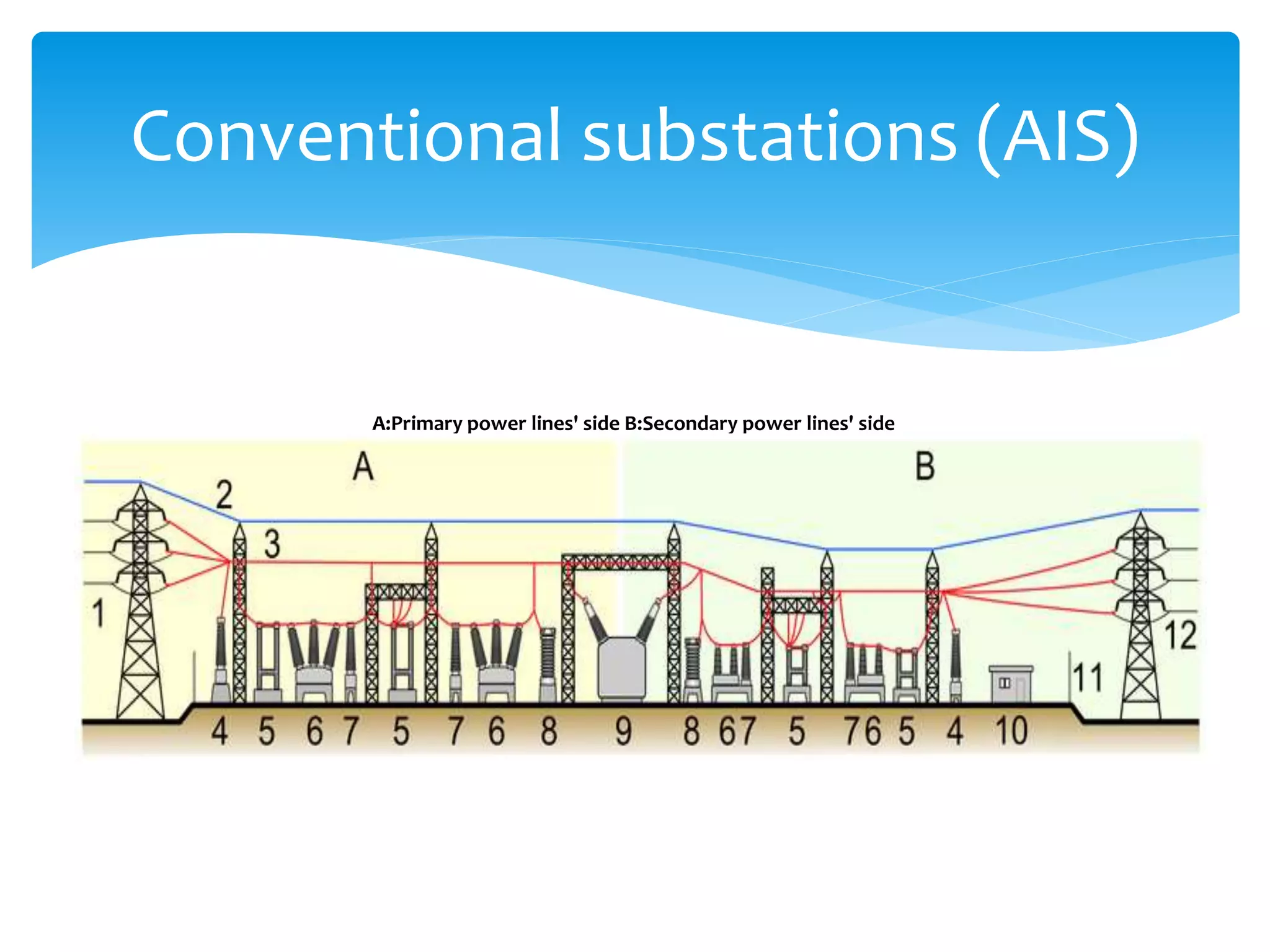 Conventional substations (AIS)

A:Primary power lines' side B:Secondary power lines' side

A

B

2

3

1

12

11

4 5 6 7 5 7 6 8 9 8 6 7 5 7 6 5 4 10